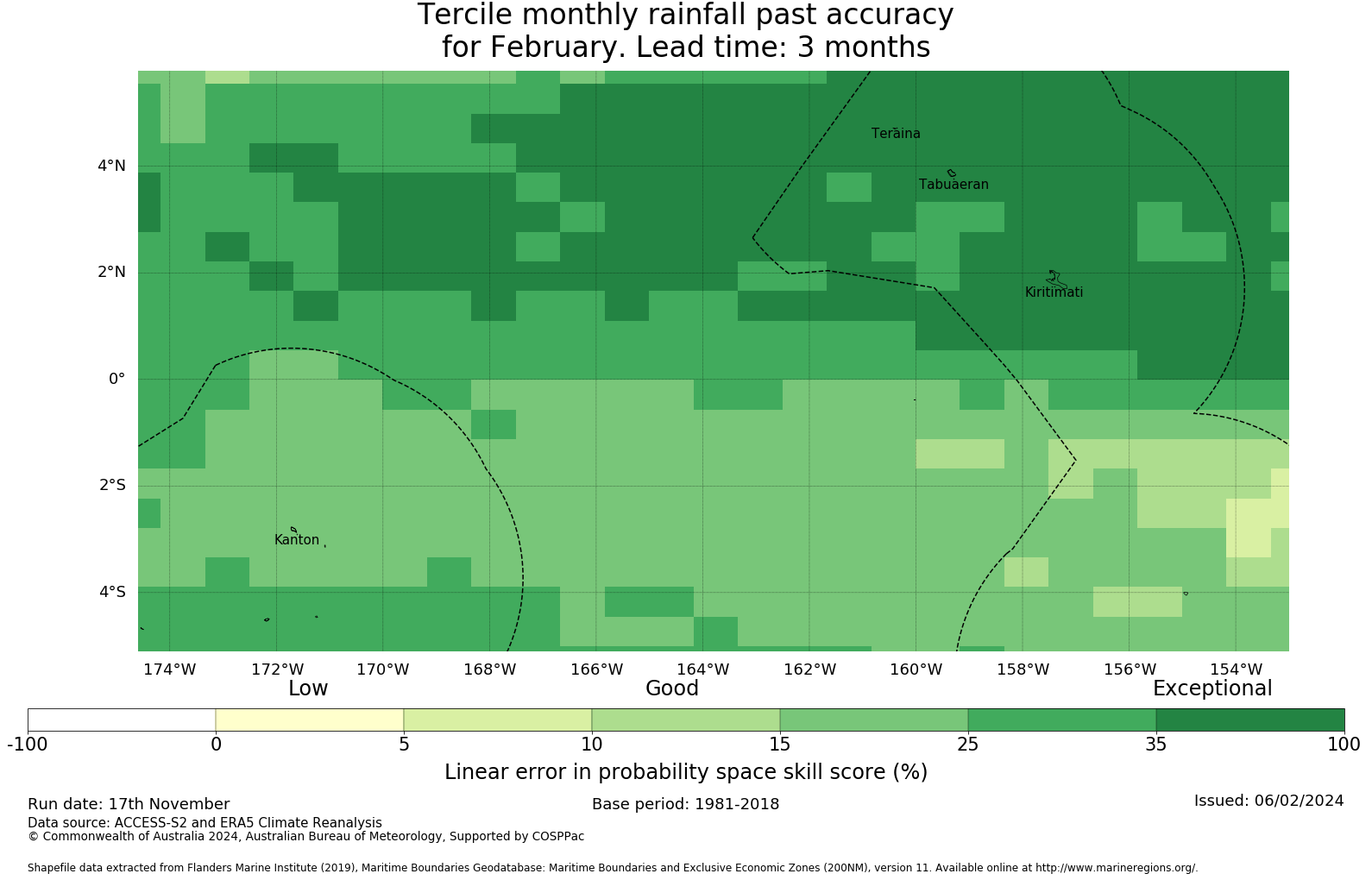 Tercile monthly rainfall past accuracy
for February. Lead time: 3 months

Teraina
Tabuaeran
Kiritimati
Kanton

4°N
2°N
0°
2°S
4°S

174°W 172°W 170°W 168°W 166°W 164°W 162°W 160°W 158°W 156°W 154°W

Low Good Exceptional

-100 0 5 10 15 25 35 100

Linear error in probability space skill score (%)

Run date: 17th November
Base period: 1981-2018
Issued: 06/02/2024
Data source: ACCESS-S2 and ERA5 Climate Reanalysis
© Commonwealth of Australia 2024, Australian Bureau of Meteorology, Supported by COSPPac

Shapefile data extracted from Flanders Marine Institute (2019), Maritime Boundaries Geodatabase: Maritime Boundaries and Exclusive Economic Zones (200NM), version 11. Available online at http://www.marineregions.org/.